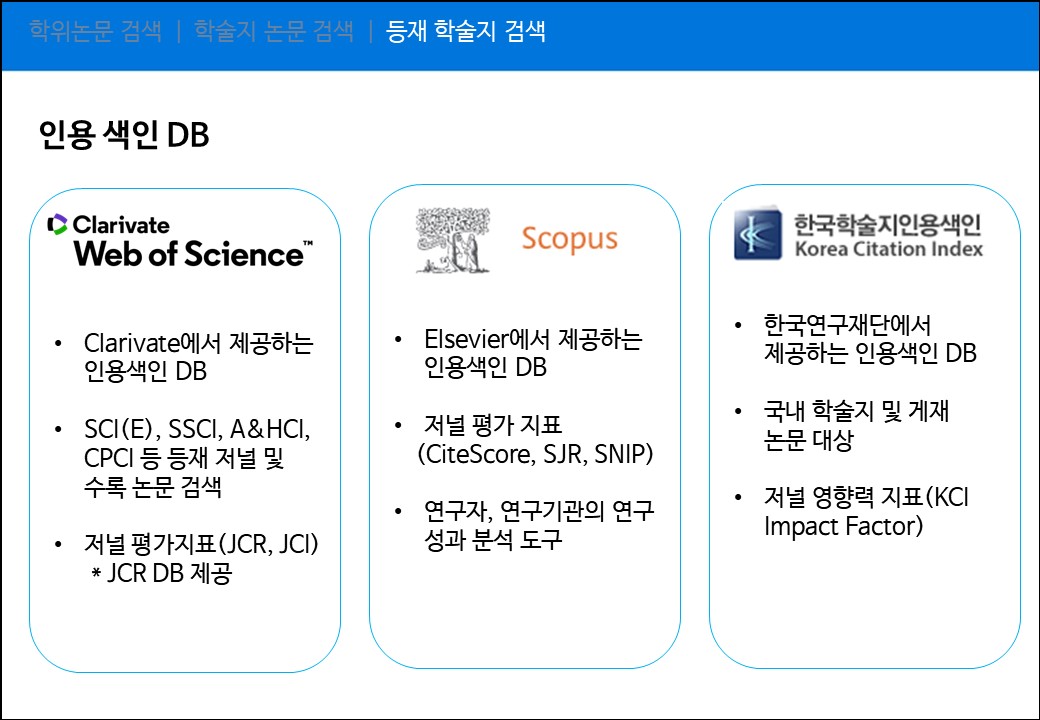 학위논문 검색 | 학술지 논문 검색 | 등재 학술지 검색

인용 색인 DB

Clarivate
Web of Science™

• Clarivate에서 제공하는 인용색인 DB

• SCI(E), SSCI, A&HCI, CPCI 등 등재 저널 및 수록 논문 검색

• 저널 평가지표(JCR, JCI)
* JCR DB 제공

Scopus

• Elsevier에서 제공하는 인용색인 DB

• 저널 평가 지표 (CiteScore, SJR, SNIP)

• 연구자, 연구기관의 연구 성과 분석 도구

한국학술지인용색인
Korea Citation Index

• 한국연구재단에서 제공하는 인용색인 DB

• 국내 학술지 및 게재 논문 대상

• 저널 영향력 지표(KCI Impact Factor)